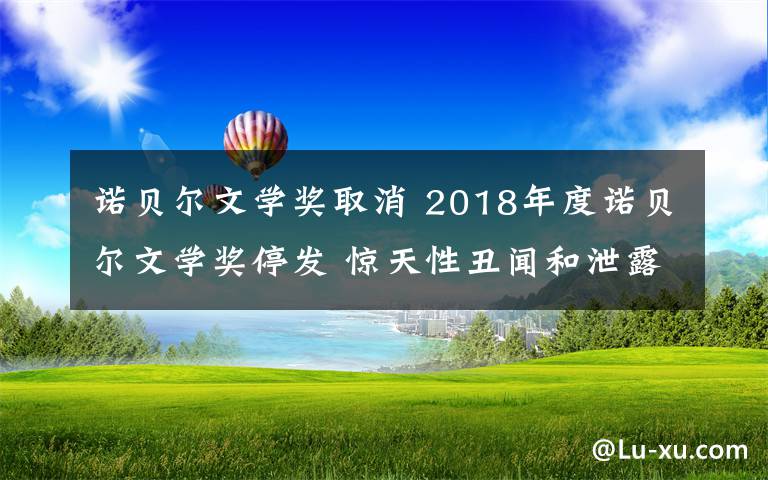 诺贝尔文学奖取消 2018年度诺贝尔文学奖停发 惊天性丑闻和泄露

@Lu-xu.com